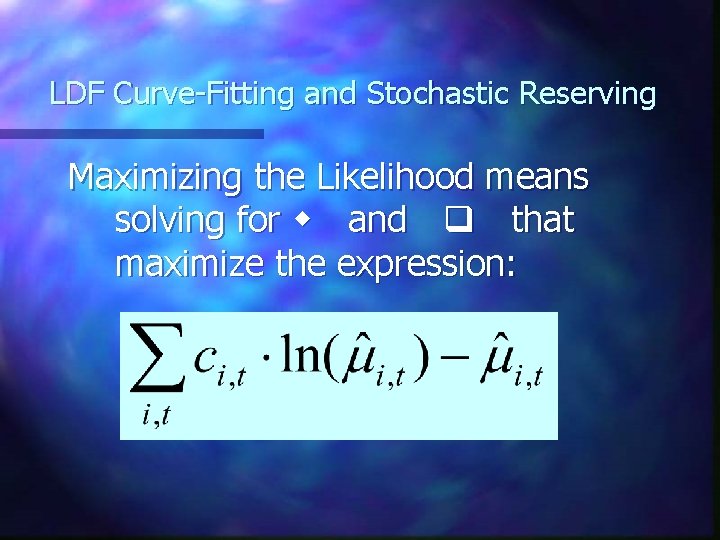 LDF Curve-Fitting and Stochastic Reserving

Maximizing the Likelihood means solving for ◆ and ❑ that maximize the expression:

$\sum_{i,t} c_{i,t} \cdot \ln(\hat{\mu}_{i,t}) - \hat{\mu}_{i,t}$